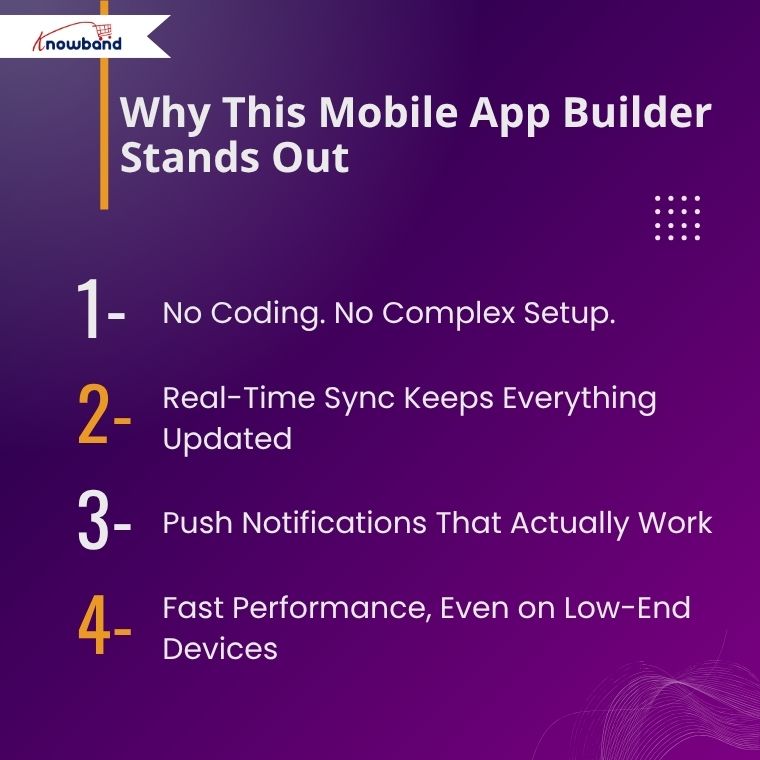 Knowband

Why This Mobile App Builder Stands Out

1- No Coding. No Complex Setup.

2- Real-Time Sync Keeps Everything Updated

3- Push Notifications That Actually Work

4- Fast Performance, Even on Low-End Devices